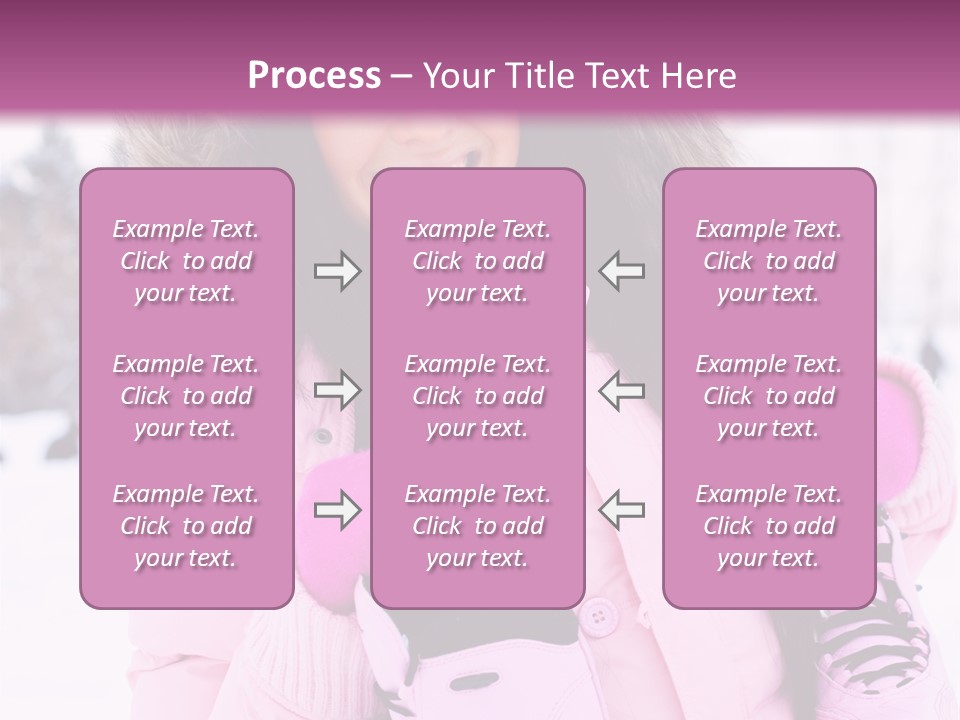 Process – Your Title Text Here

Example Text. Click to add your text.

Example Text. Click to add your text.

Example Text. Click to add your text.

Example Text. Click to add your text.

Example Text. Click to add your text.

Example Text. Click to add your text.

Example Text. Click to add your text.

Example Text. Click to add your text.

Example Text. Click to add your text.